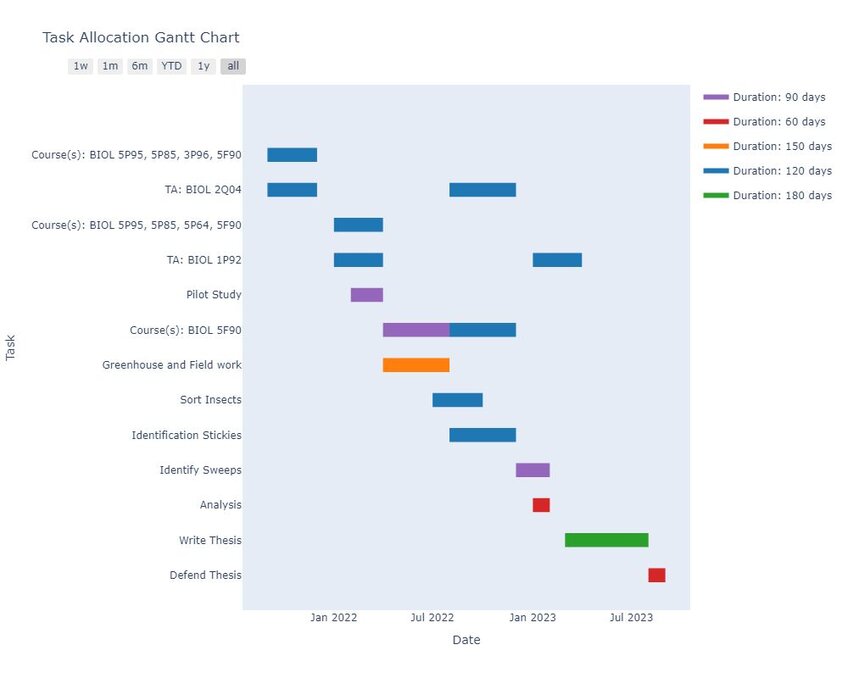 Task Allocation Gantt Chart

1w 1m 6m YTD 1y all

Duration: 90 days
Duration: 60 days
Duration: 150 days
Duration: 120 days
Duration: 180 days

Task

Course(s): BIOL 5P95, 5P85, 3P96, 5F90
TA: BIOL 2Q04
Course(s): BIOL 5P95, 5P85, 5P64, 5F90
TA: BIOL 1P92
Pilot Study
Course(s): BIOL 5F90
Greenhouse and Field work
Sort Insects
Identification Stickies
Identify Sweeps
Analysis
Write Thesis
Defend Thesis

Jan 2022 Jul 2022 Jan 2023 Jul 2023

Date